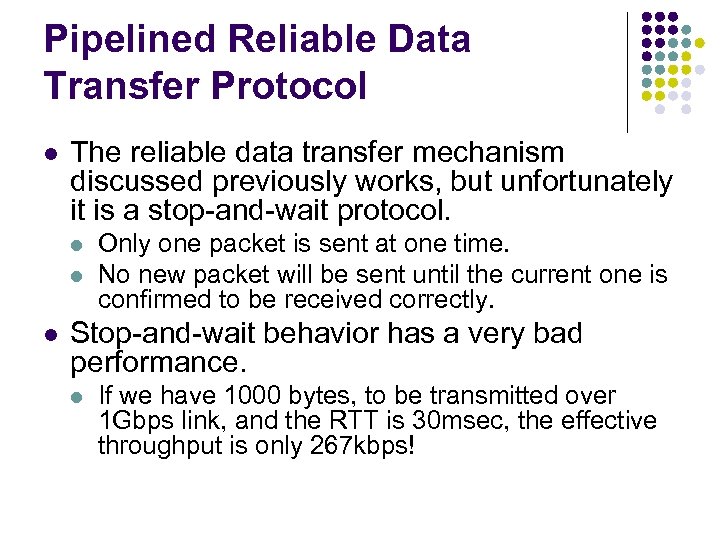 Pipelined Reliable Data Transfer Protocol

- The reliable data transfer mechanism discussed previously works, but unfortunately it is a stop-and-wait protocol.
  - Only one packet is sent at one time.
  - No new packet will be sent until the current one is confirmed to be received correctly.
- Stop-and-wait behavior has a very bad performance.
  - If we have 1000 bytes, to be transmitted over 1Gbps link, and the RTT is 30msec, the effective throughput is only 267kbps!